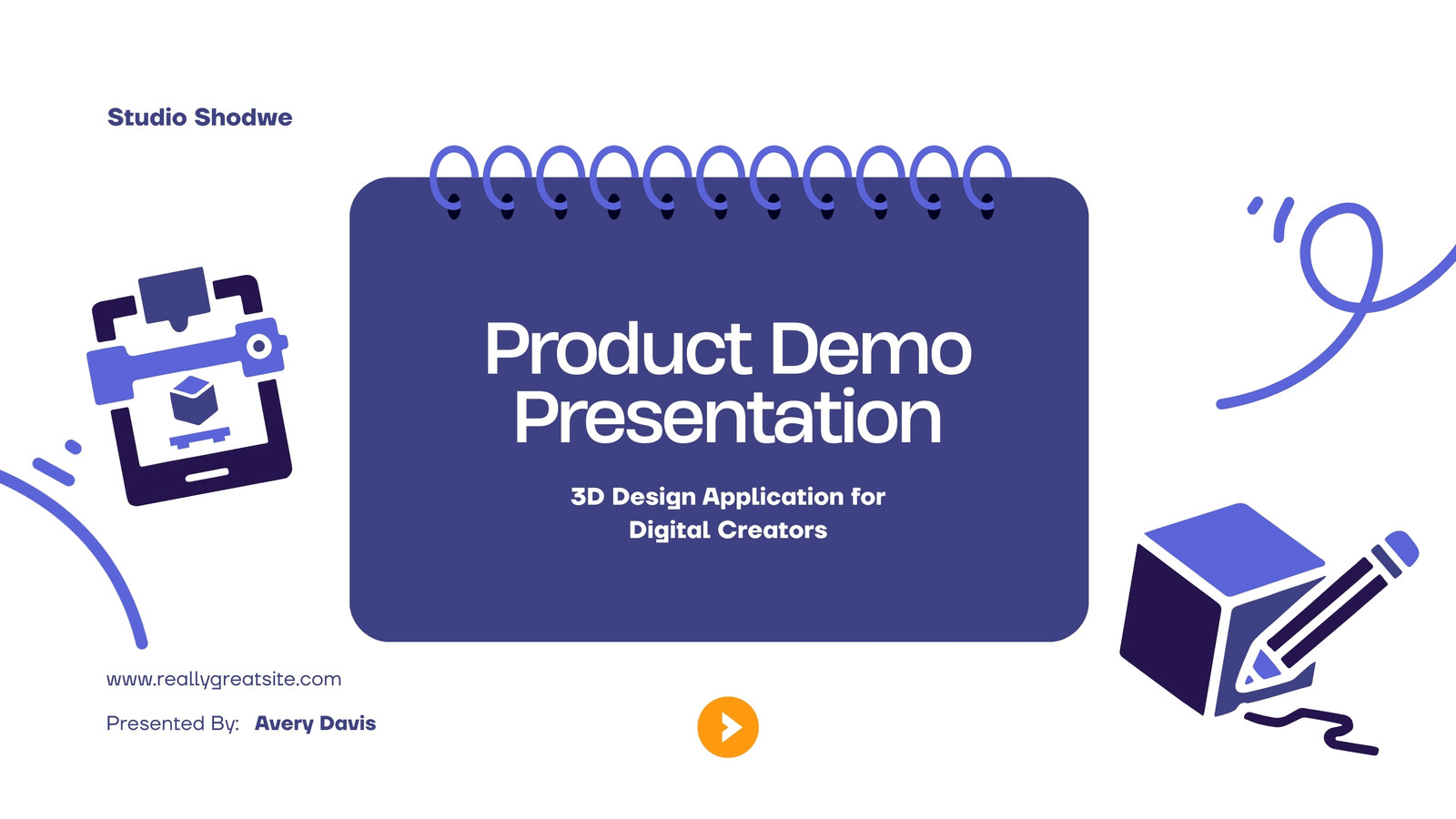 Studio Shodwe

Product Demo Presentation

3D Design Application for Digital Creators

www.reallygreatsite.com

Presented By: Avery Davis